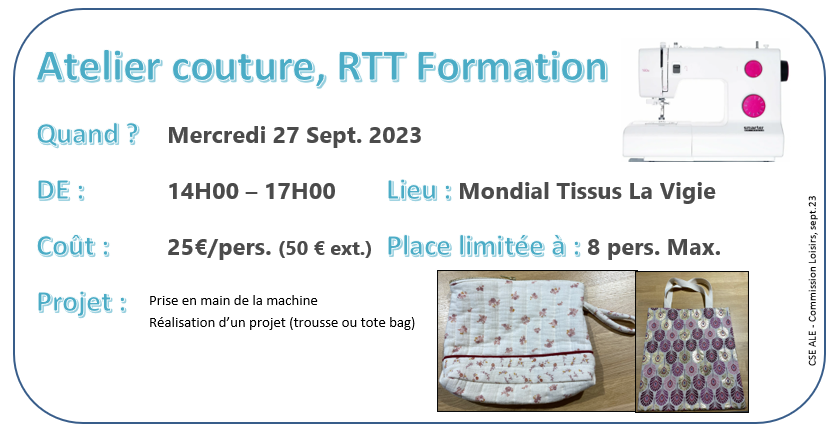 Atelier couture, RTT Formation

Quand ? Mercredi 27 Sept. 2023

DE : 14H00 – 17H00 Lieu : Mondial Tissus La Vigie

Coût : 25€/pers. (50 € ext.) Place limitée à : 8 pers. Max.

Projet : Prise en main de la machine
Réalisation d'un projet (trousse ou tote bag)

smarter

CSE ALE - Commission Loisirs, sept.23